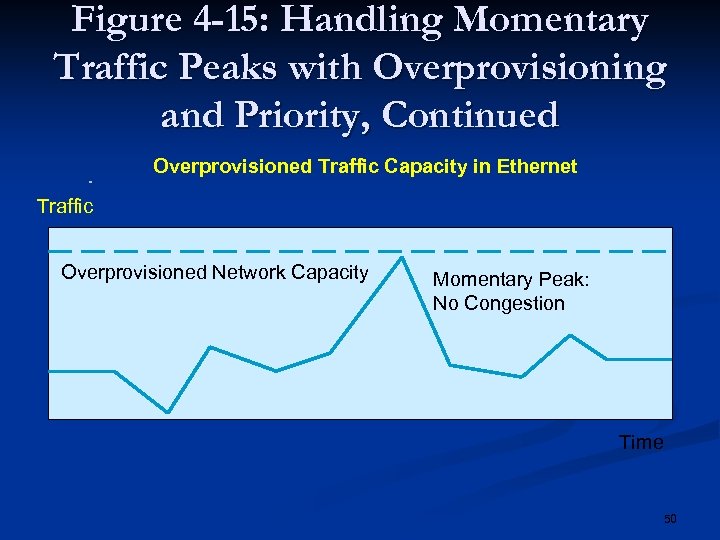 Figure 4-15: Handling Momentary Traffic Peaks with Overprovisioning and Priority, Continued

Overprovisioned Traffic Capacity in Ethernet

Traffic

Overprovisioned Network Capacity

Momentary Peak: No Congestion

Time

50